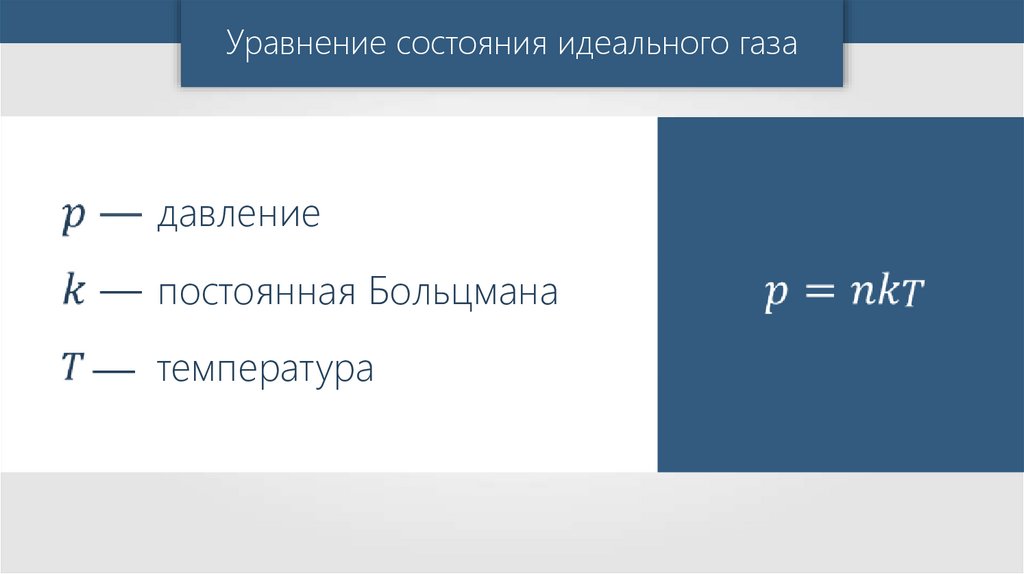 Уравнение состояния идеального газа

$p$ — давление

$k$ — постоянная Больцмана

$T$ — температура

$p = nkT$